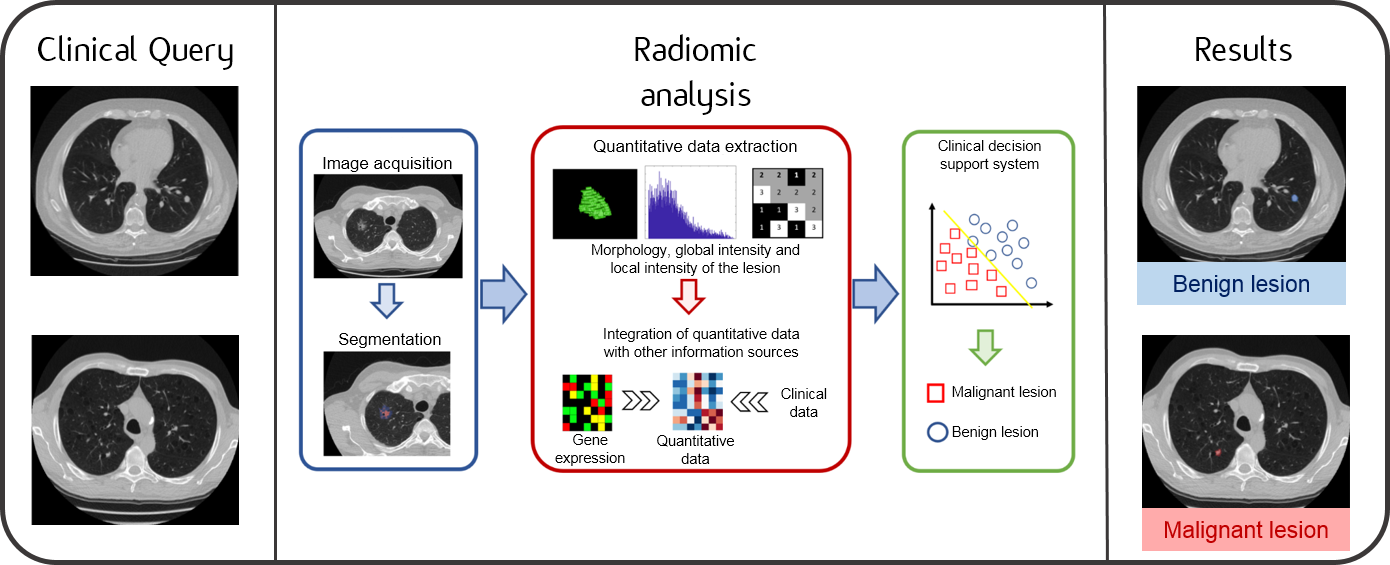 Clinical Query

Radiomic analysis

Image acquisition

Segmentation

Quantitative data extraction

| 2 | 2 | 1 | 2 |
|---|---|---|---|
| 3 | 2 | 2 | 2 |
| 1 | 1 | 3 | 2 |
| 1 | 3 | 1 | 3 |

Morphology, global intensity and local intensity of the lesion

Integration of quantitative data with other information sources

Gene expression

Quantitative data

Clinical data

Clinical decision support system

Malignant lesion

Benign lesion

Results

Benign lesion

Malignant lesion